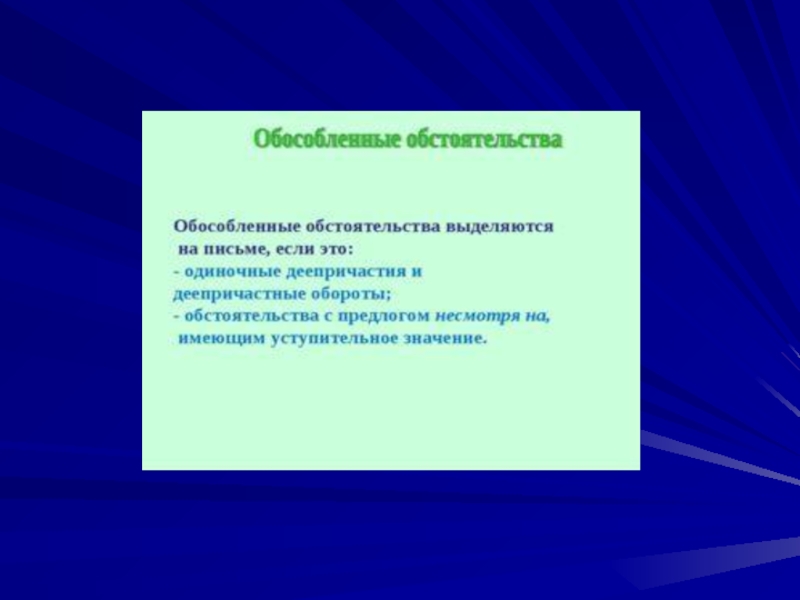 Обособленные обстоятельства

Обособленные обстоятельства выделяются на письме, если это:
- одиночные деепричастия и деепричастные обороты;
- обстоятельства с предлогом несмотря на, имеющим уступительное значение.